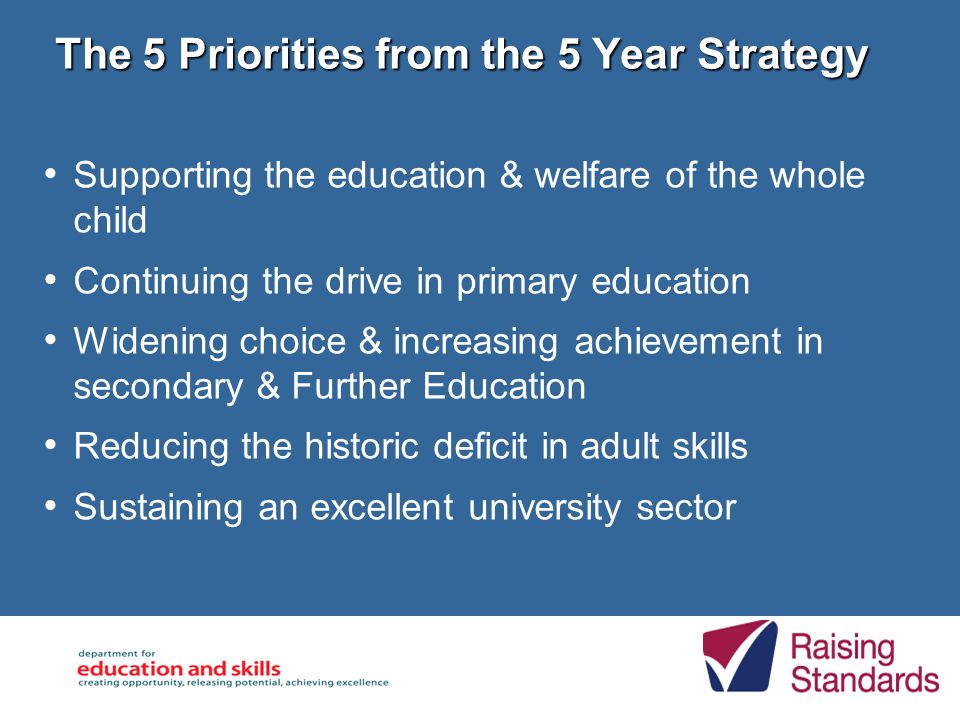 The 5 Priorities from the 5 Year Strategy

• Supporting the education & welfare of the whole child
• Continuing the drive in primary education
• Widening choice & increasing achievement in secondary & Further Education
• Reducing the historic deficit in adult skills
• Sustaining an excellent university sector

department for
education and skills
creating opportunity, releasing potential, achieving excellence

Raising Standards